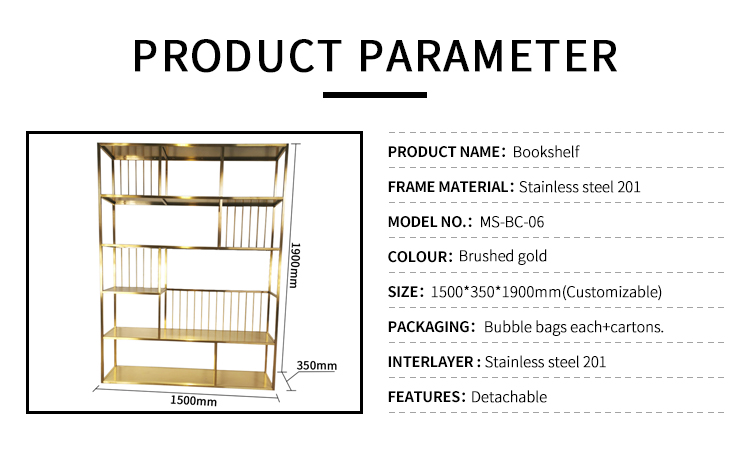 PRODUCT PARAMETER

1900mm

350mm

1500mm

PRODUCT NAME: Bookshelf

FRAME MATERIAL: Stainless steel 201

MODEL NO.: MS-BC-06

COLOUR: Brushed gold

SIZE: 1500*350*1900mm(Customizable)

PACKAGING: Bubble bags each+cartons.

INTERLAYER : Stainless steel 201

FEATURES: Detachable